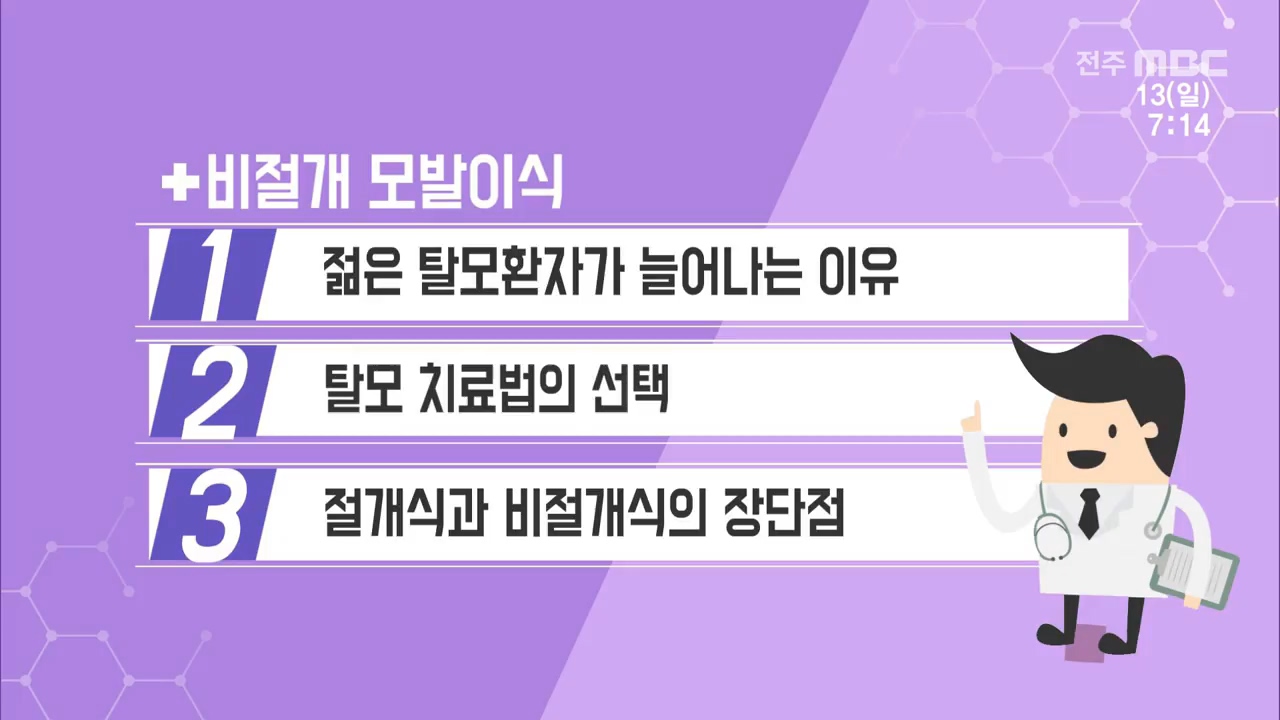 전주 MBC
13(일)
7:14

+비절개 모발이식

1 젊은 탈모환자가 늘어나는 이유

2 탈모 치료법의 선택

3 절개식과 비절개식의 장단점